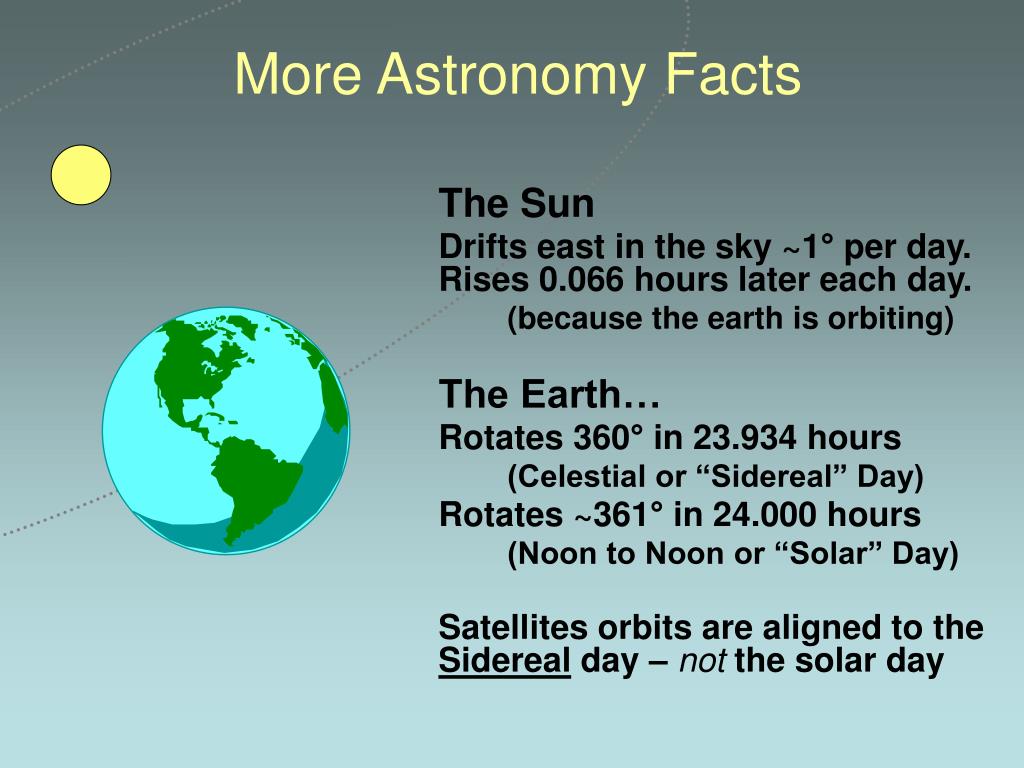 More Astronomy Facts

The Sun

Drifts east in the sky ~1° per day.
Rises 0.066 hours later each day.
(because the earth is orbiting)

The Earth…

Rotates 360° in 23.934 hours
(Celestial or “Sidereal” Day)
Rotates ~361° in 24.000 hours
(Noon to Noon or “Solar” Day)

Satellites orbits are aligned to the Sidereal day – not the solar day